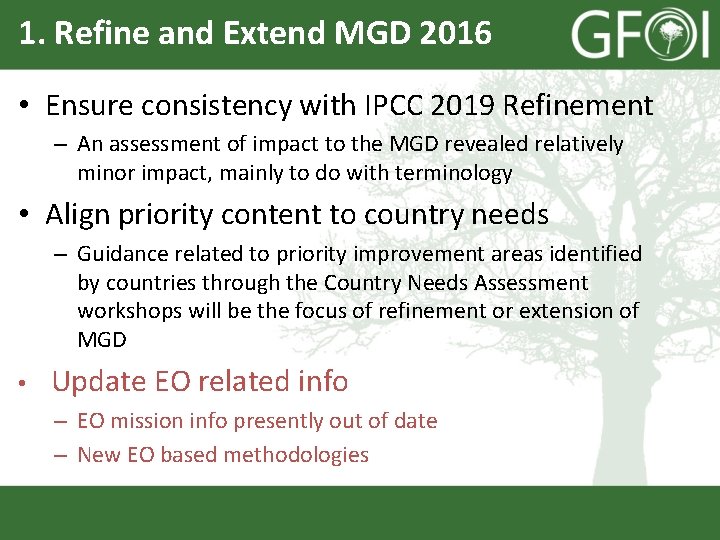 1. Refine and Extend MGD 2016

GFOI

• Ensure consistency with IPCC 2019 Refinement
– An assessment of impact to the MGD revealed relatively minor impact, mainly to do with terminology

• Align priority content to country needs
– Guidance related to priority improvement areas identified by countries through the Country Needs Assessment workshops will be the focus of refinement or extension of MGD

• Update EO related info
– EO mission info presently out of date
– New EO based methodologies